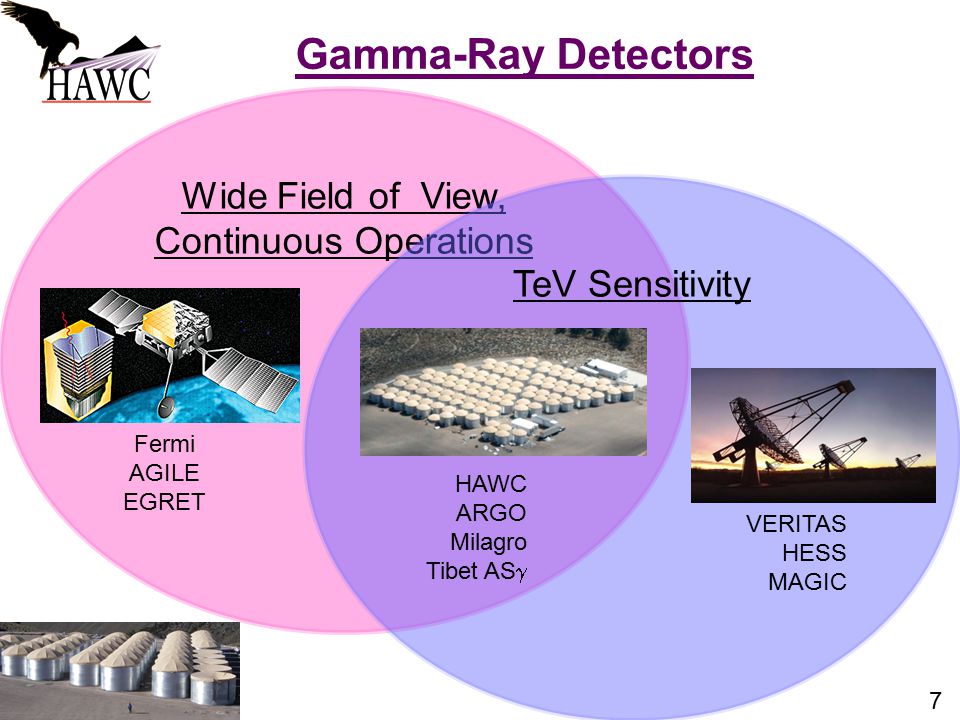 HAWC

Gamma-Ray Detectors

Wide Field of View, Continuous Operations

TeV Sensitivity

Fermi
AGILE
EGRET

HAWC
ARGO
Milagro
Tibet AS$\gamma$

VERITAS
HESS
MAGIC

7